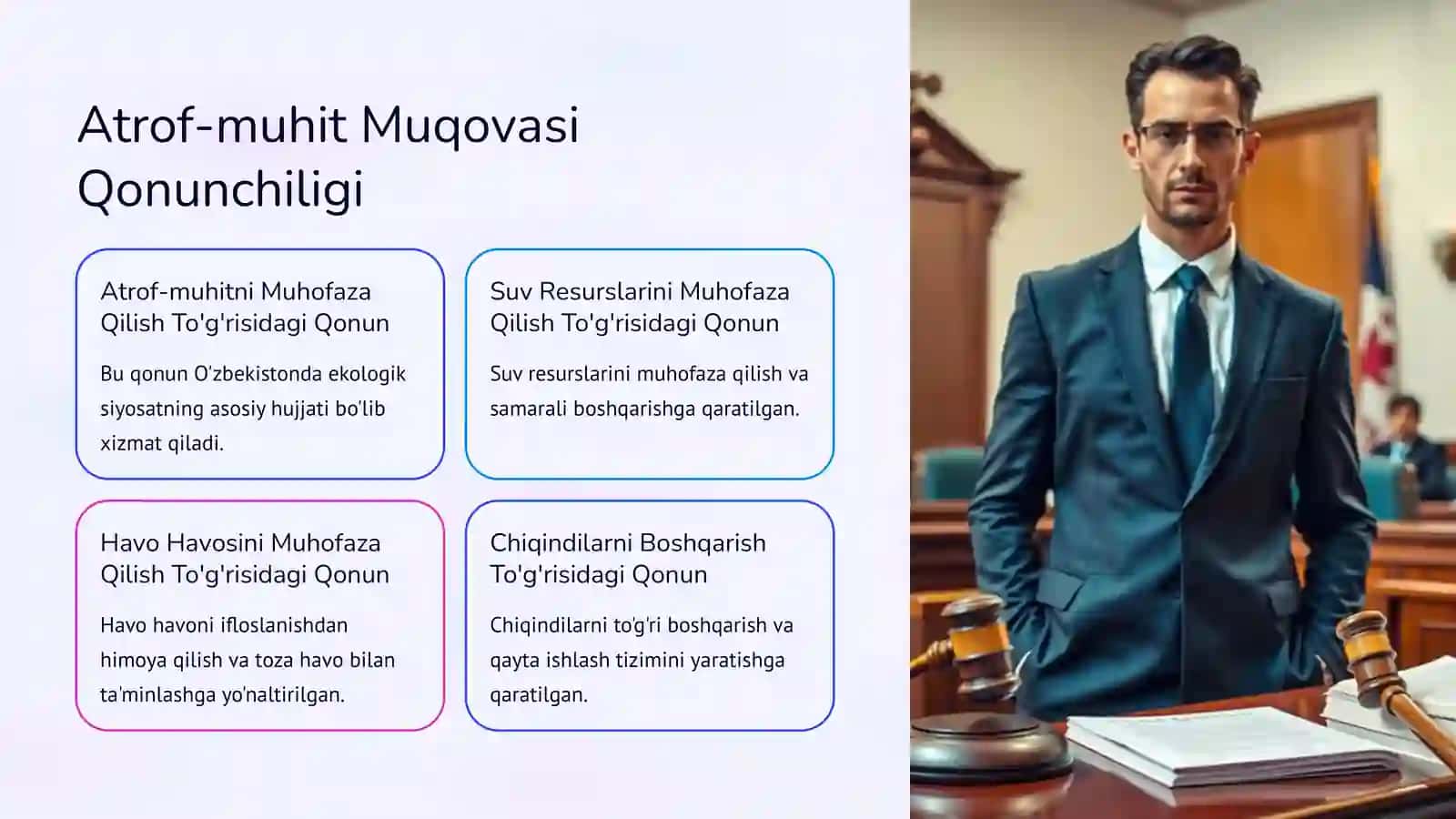 Atrof-muhit Muqovasi Qonunchiligi

Atrof-muhitni Muhofaza Qilish To'g'risidagi Qonun

Bu qonun O'zbekistonda ekologik siyosatning asosiy hujjati bo'lib xizmat qiladi.

Suv Resurslarini Muhofaza Qilish To'g'risidagi Qonun

Suv resurslarini muhofaza qilish va samarali boshqarishga qaratilgan.

Havo Havosini Muhofaza Qilish To'g'risidagi Qonun

Havo havoni ifloslanishdan himoya qilish va toza havo bilan ta'minlashga yo'naltirilgan.

Chiqindilarni Boshqarish To'g'risidagi Qonun

Chiqindilarni to'g'ri boshqarish va qayta ishlash tizimini yaratishga qaratilgan.